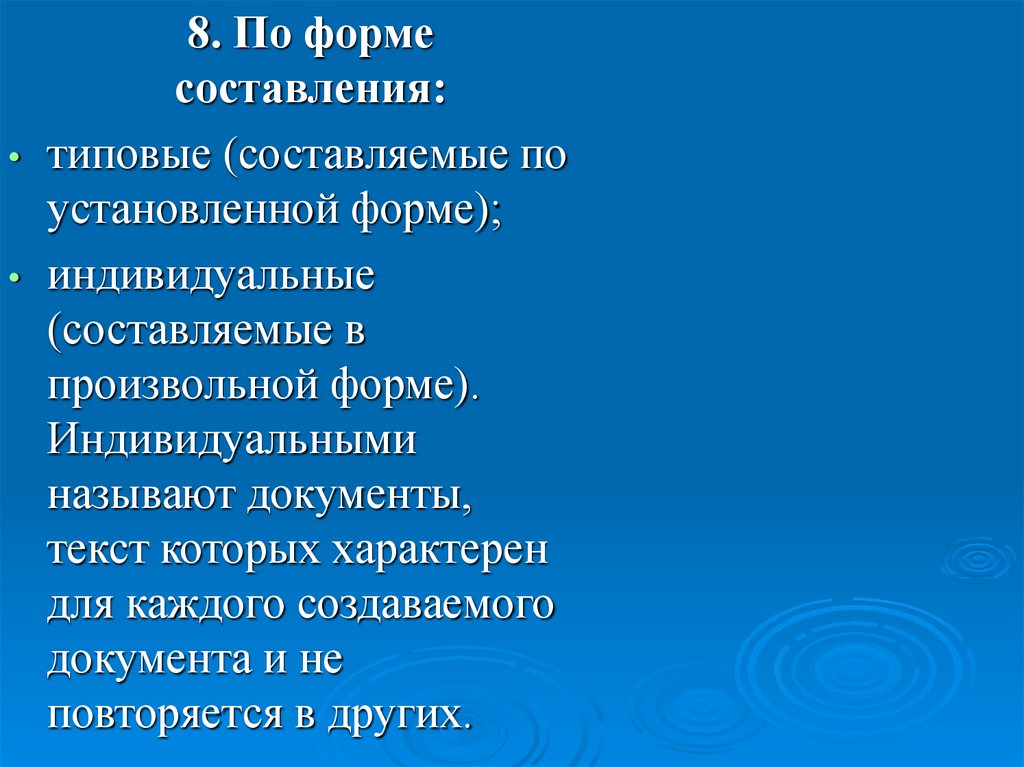 8. По форме составления:

• типовые (составляемые по установленной форме);

• индивидуальные (составляемые в произвольной форме). Индивидуальными называют документы, текст которых характерен для каждого создаваемого документа и не повторяется в других.